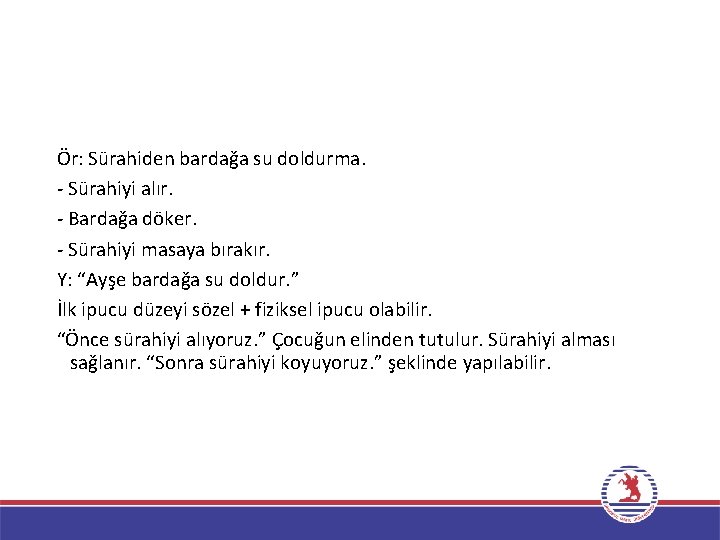 Ör: Sürahiden bardağa su doldurma.

- Sürahiyi alır.

- Bardağa döker.

- Sürahiyi masaya bırakır.

Y: “Ayşe bardağa su doldur.”

İlk ipucu düzeyi sözel + fiziksel ipucu olabilir.

“Önce sürahiyi alıyoruz.” Çocuğun elinden tutulur. Sürahiyi alması sağlanır. “Sonra sürahiyi koyuyoruz.” şeklinde yapılabilir.